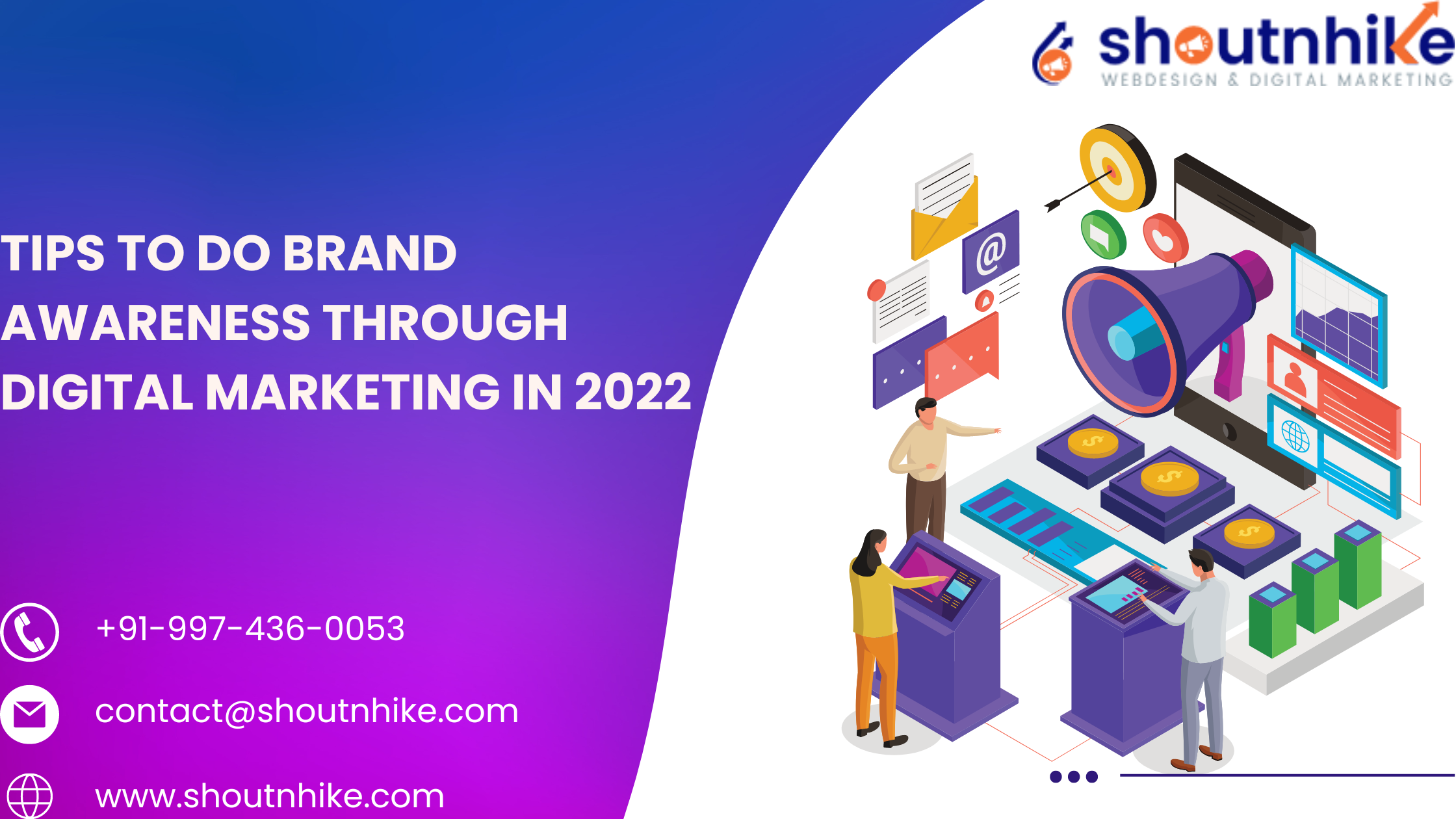 shoutnhike
WEBDESIGN & DIGITAL MARKETING

TIPS TO DO BRAND AWARENESS THROUGH DIGITAL MARKETING IN 2022

+91-997-436-0053

contact@shoutnhike.com

www.shoutnhike.com